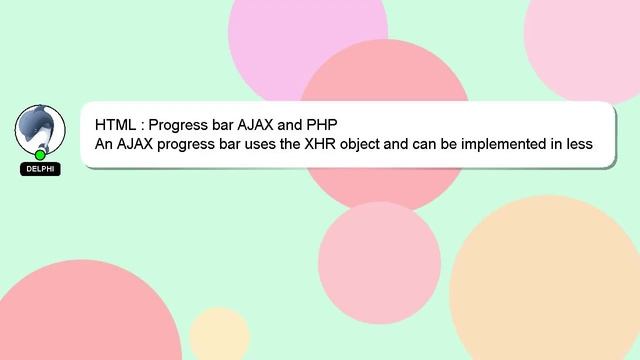 DELPHI

HTML : Progress bar AJAX and PHP
An AJAX progress bar uses the XHR object and can be implemented in less